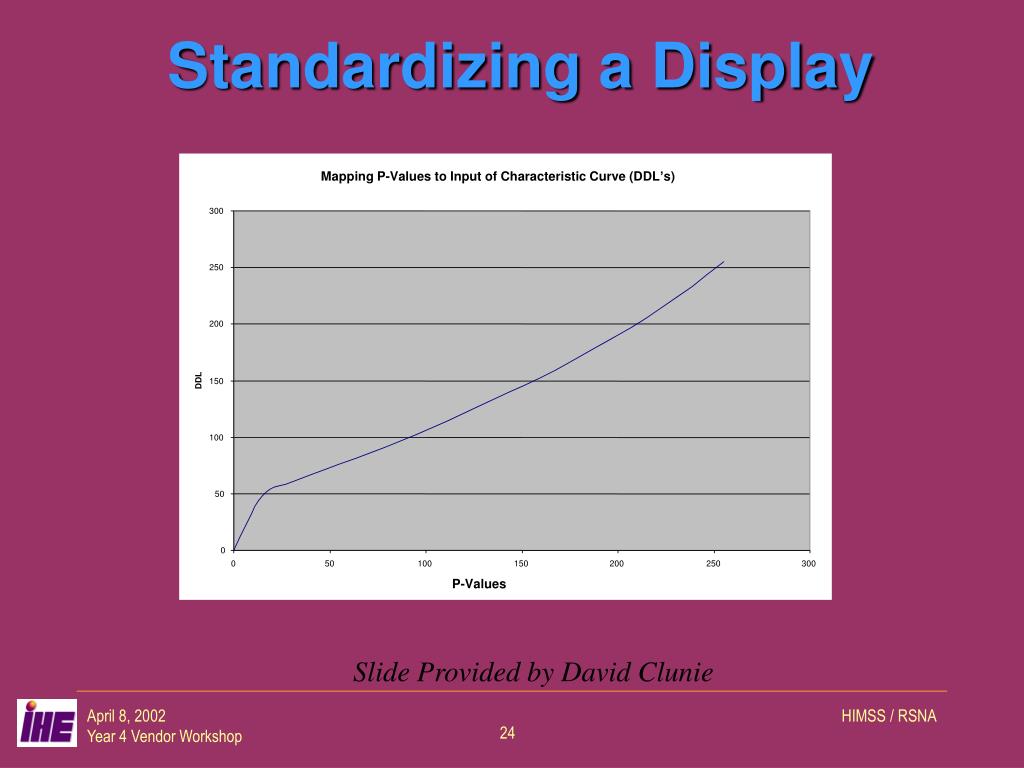 Standardizing a Display

Mapping P-Values to Input of Characteristic Curve (DDL's)

300
250
200
150
100
50
0

DDL

0 50 100 150 200 250 300

P-Values

Slide Provided by David Clunie

IHE

April 8, 2002
Year 4 Vendor Workshop

24

HIMSS / RSNA